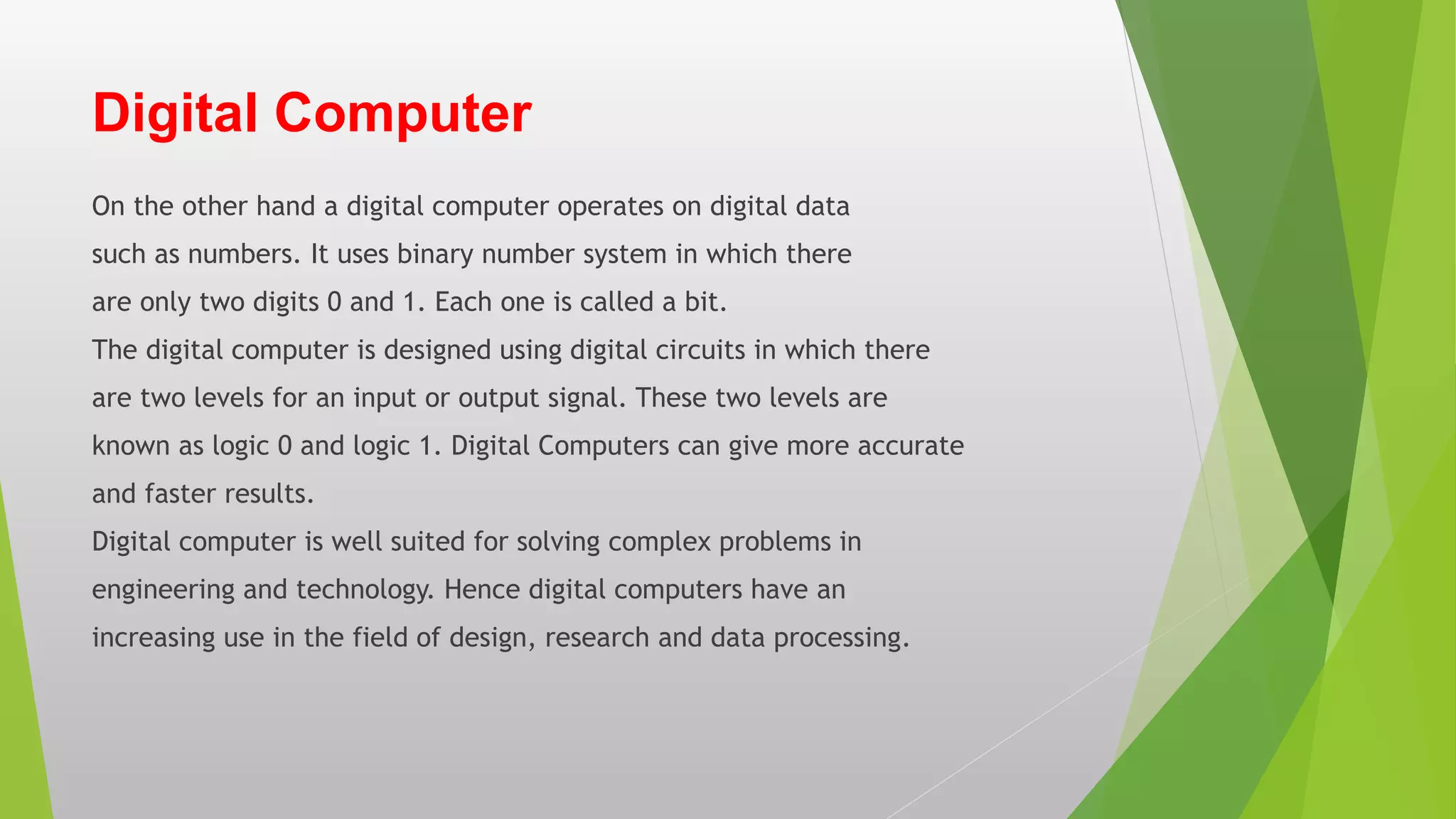 Digital Computer

On the other hand a digital computer operates on digital data such as numbers. It uses binary number system in which there are only two digits 0 and 1. Each one is called a bit.
The digital computer is designed using digital circuits in which there are two levels for an input or output signal. These two levels are known as logic 0 and logic 1. Digital Computers can give more accurate and faster results.
Digital computer is well suited for solving complex problems in engineering and technology. Hence digital computers have an increasing use in the field of design, research and data processing.